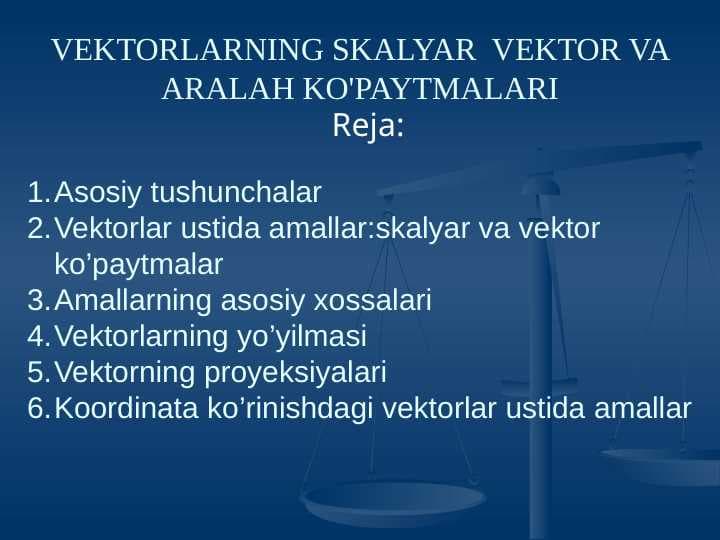 VEKTORLARNING SKALYAR VEKTOR VA ARALAH KO'PAYTMALARI
Reja:

1. Asosiy tushunchalar
2. Vektorlar ustida amallar:skalyar va vektor ko’paytmalar
3. Amallarning asosiy xossalari
4. Vektorlarning yo’yilmasi
5. Vektorning proyeksiyalari
6. Koordinata ko’rinishdagi vektorlar ustida amallar